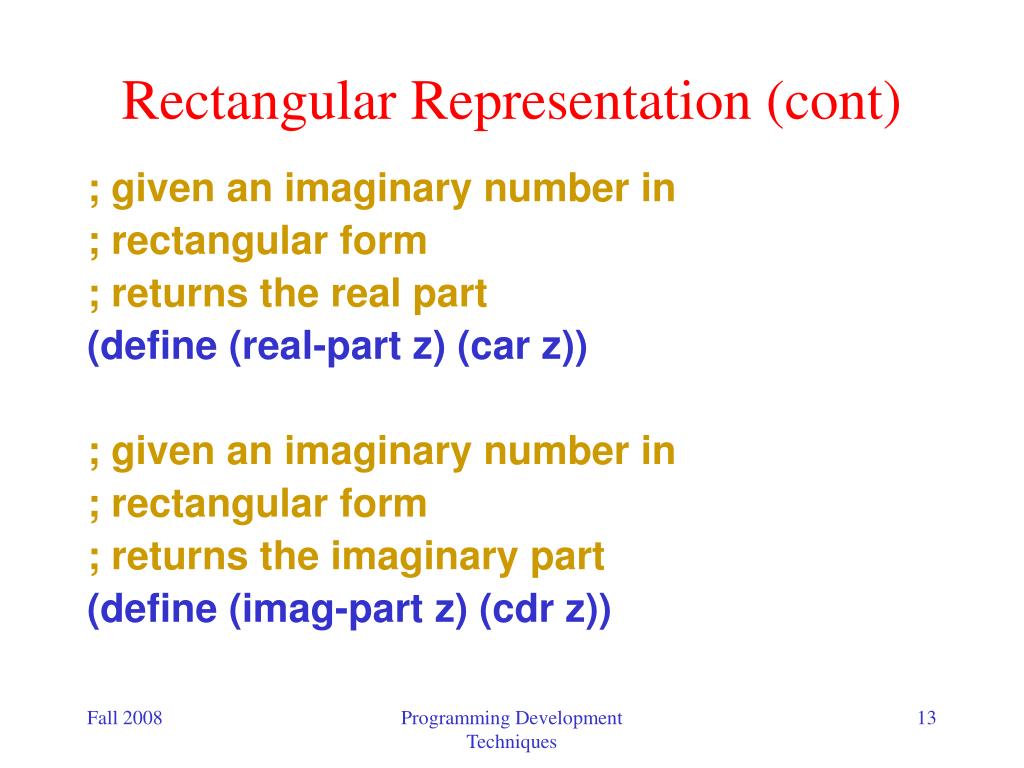 Rectangular Representation (cont)

; given an imaginary number in
; rectangular form
; returns the real part
(define (real-part z) (car z))

; given an imaginary number in
; rectangular form
; returns the imaginary part
(define (imag-part z) (cdr z))

Fall 2008

Programming Development Techniques

13